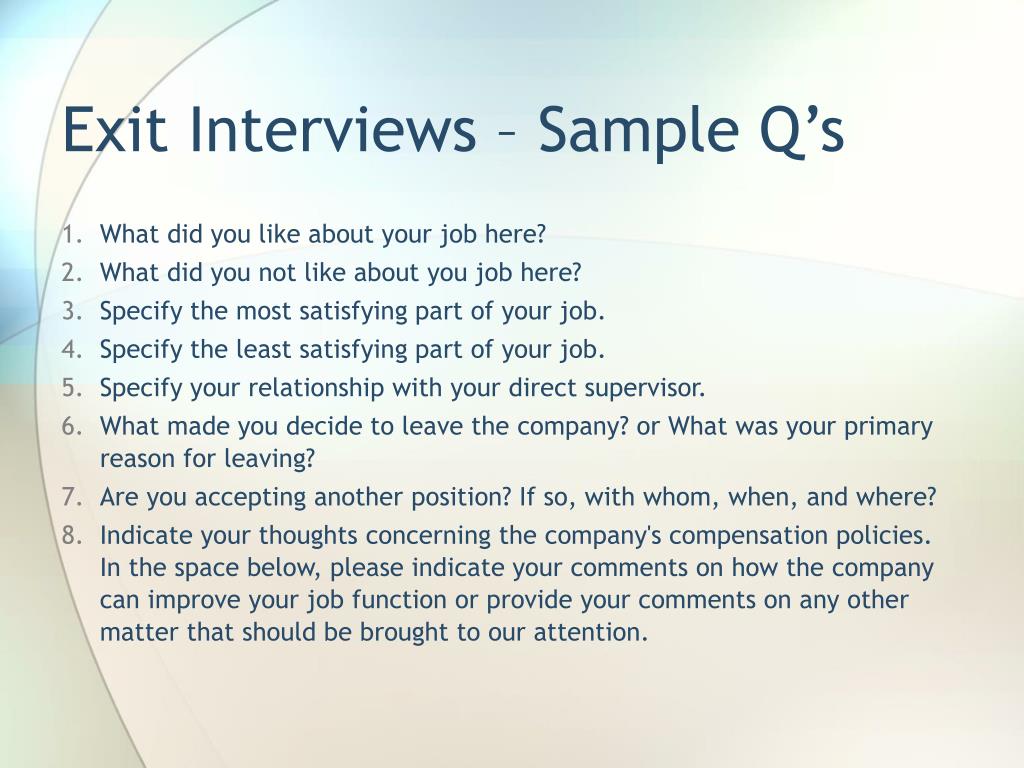 Exit Interviews – Sample Q’s

1. What did you like about your job here?
2. What did you not like about you job here?
3. Specify the most satisfying part of your job.
4. Specify the least satisfying part of your job.
5. Specify your relationship with your direct supervisor.
6. What made you decide to leave the company? or What was your primary reason for leaving?
7. Are you accepting another position? If so, with whom, when, and where?
8. Indicate your thoughts concerning the company's compensation policies. In the space below, please indicate your comments on how the company can improve your job function or provide your comments on any other matter that should be brought to our attention.